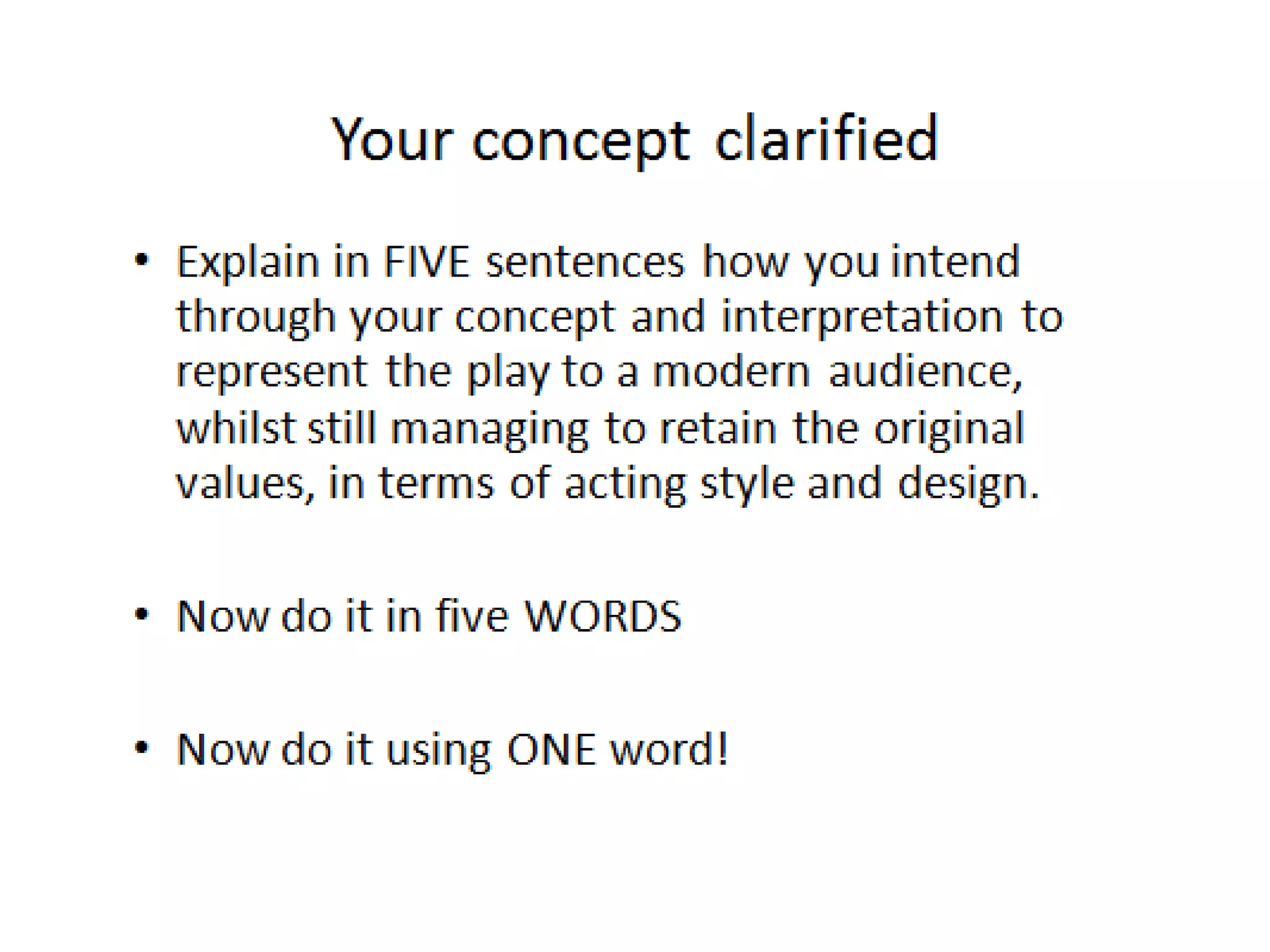 Your concept clarified

• Explain in FIVE sentences how you intend through your concept and interpretation to represent the play to a modern audience, whilst still managing to retain the original values, in terms of acting style and design.

• Now do it in five WORDS

• Now do it using ONE word!